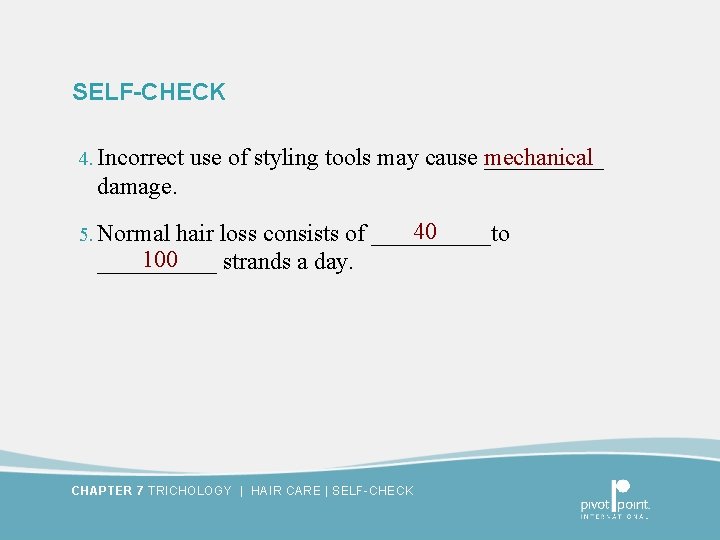 SELF-CHECK

4. Incorrect use of styling tools may cause mechanical damage.

5. Normal hair loss consists of 40 to 100 strands a day.

CHAPTER 7 TRICHOLOGY | HAIR CARE | SELF-CHECK

pivot point. INTERNATIONAL